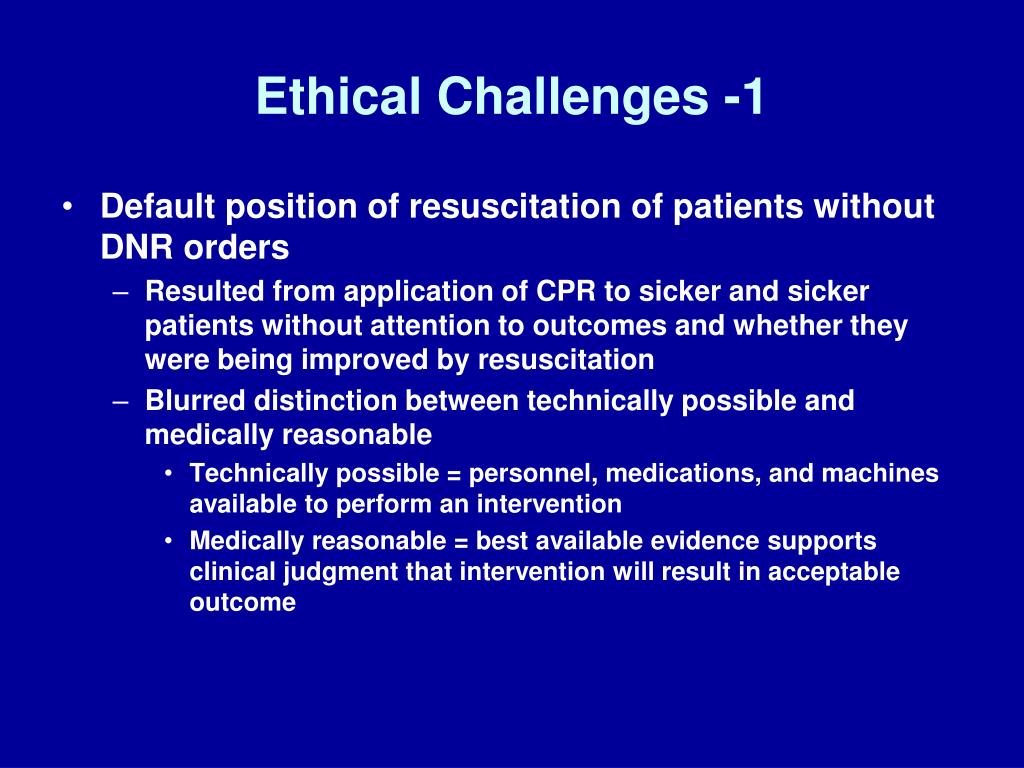 Ethical Challenges -1

• Default position of resuscitation of patients without DNR orders
  – Resulted from application of CPR to sicker and sicker patients without attention to outcomes and whether they were being improved by resuscitation
  – Blurred distinction between technically possible and medically reasonable
    • Technically possible = personnel, medications, and machines available to perform an intervention
    • Medically reasonable = best available evidence supports clinical judgment that intervention will result in acceptable outcome